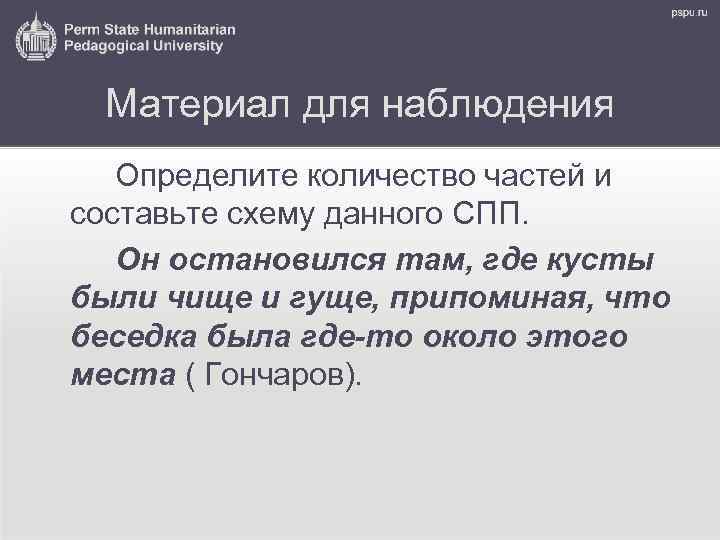 Perm State Humanitarian Pedagogical University

pspu.ru

Материал для наблюдения

Определите количество частей и составьте схему данного СПП.

Он остановился там, где кусты были чище и гуще, припоминая, что беседка была где-то около этого места ( Гончаров).